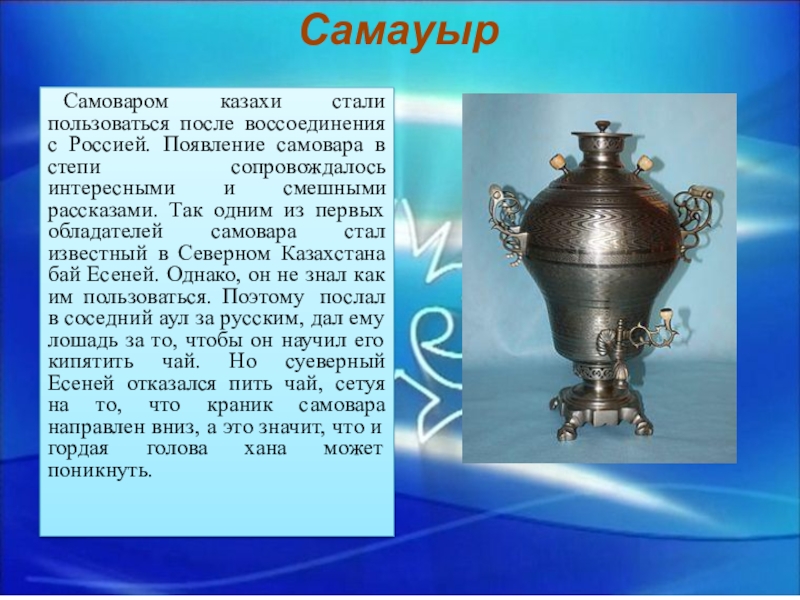 Самауыр

Самоваром казахи стали пользоваться после воссоединения с Россией. Появление самовара в степи сопровождалось интересными и смешными рассказами. Так одним из первых обладателей самовара стал известный в Северном Казахстана бай Есеней. Однако, он не знал как им пользоваться. Поэтому послал в соседний аул за русским, дал ему лошадь за то, чтобы он научил его кипятить чай. Но суеверный Есеней отказался пить чай, сетуя на то, что краник самовара направлен вниз, а это значит, что и гордая голова хана может поникнуть.